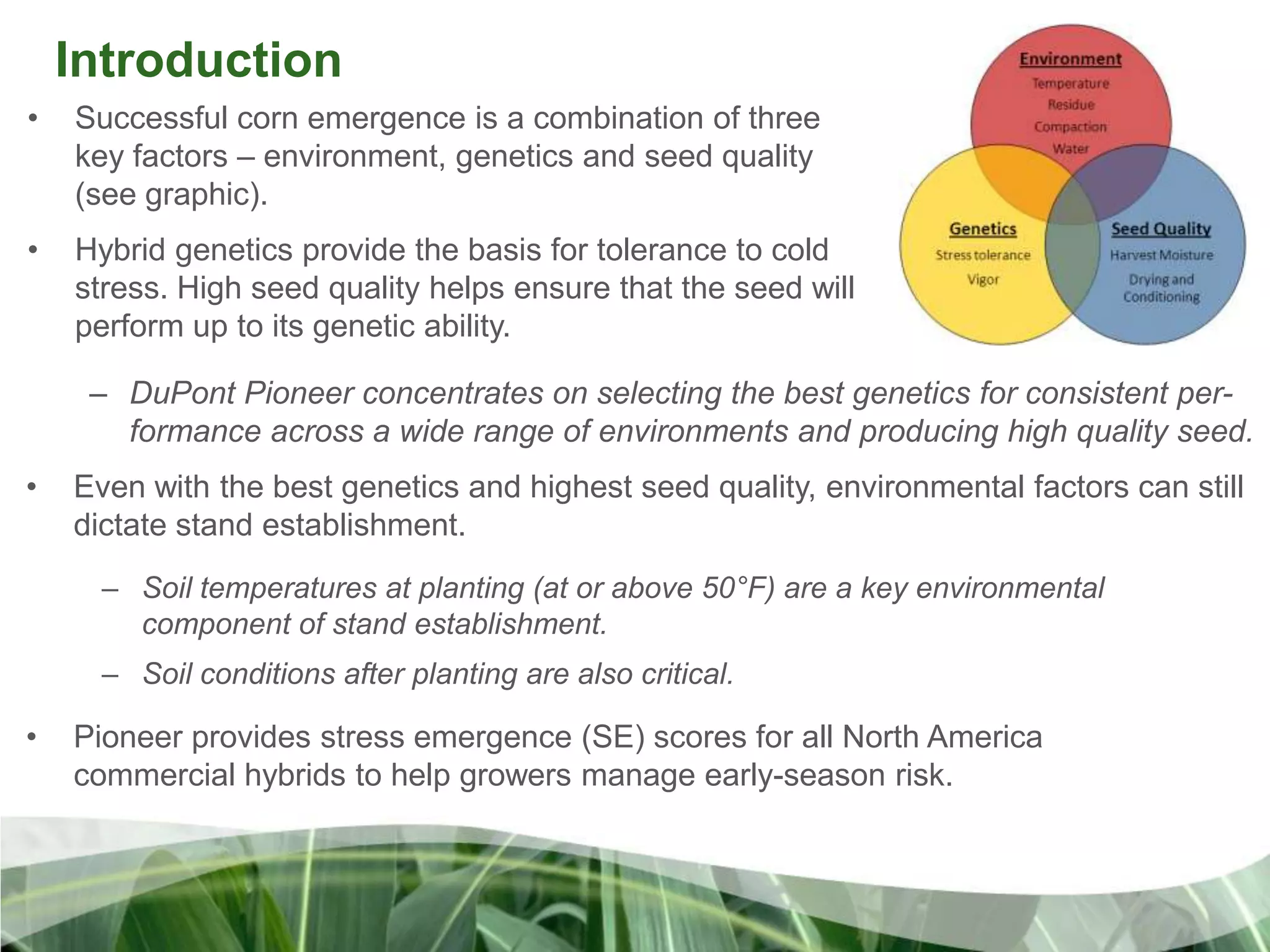 Introduction

• Successful corn emergence is a combination of three key factors – environment, genetics and seed quality (see graphic).

• Hybrid genetics provide the basis for tolerance to cold stress. High seed quality helps ensure that the seed will perform up to its genetic ability.

– DuPont Pioneer concentrates on selecting the best genetics for consistent performance across a wide range of environments and producing high quality seed.

• Even with the best genetics and highest seed quality, environmental factors can still dictate stand establishment.

– Soil temperatures at planting (at or above 50°F) are a key environmental component of stand establishment.

– Soil conditions after planting are also critical.

• Pioneer provides stress emergence (SE) scores for all North America commercial hybrids to help growers manage early-season risk.

Environment
Temperature
Residue
Compaction
Water

Genetics
Stress tolerance
Vigor

Seed Quality
Harvest Moisture
Drying and Conditioning